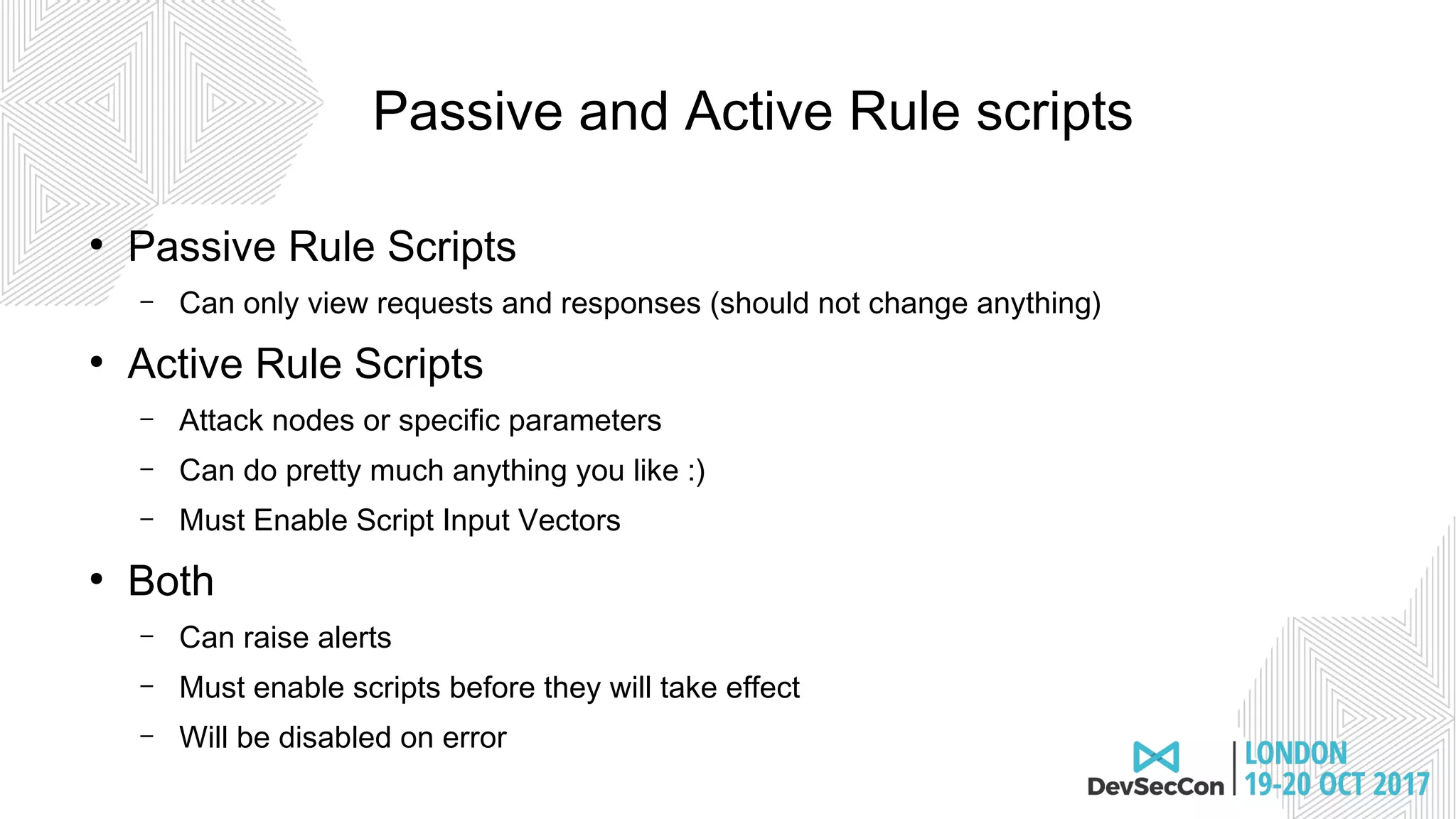 Passive and Active Rule scripts

• Passive Rule Scripts
– Can only view requests and responses (should not change anything)

• Active Rule Scripts
– Attack nodes or specific parameters
– Can do pretty much anything you like :)
– Must Enable Script Input Vectors

• Both
– Can raise alerts
– Must enable scripts before they will take effect
– Will be disabled on error

DevSecCon | LONDON 19-20 OCT 2017